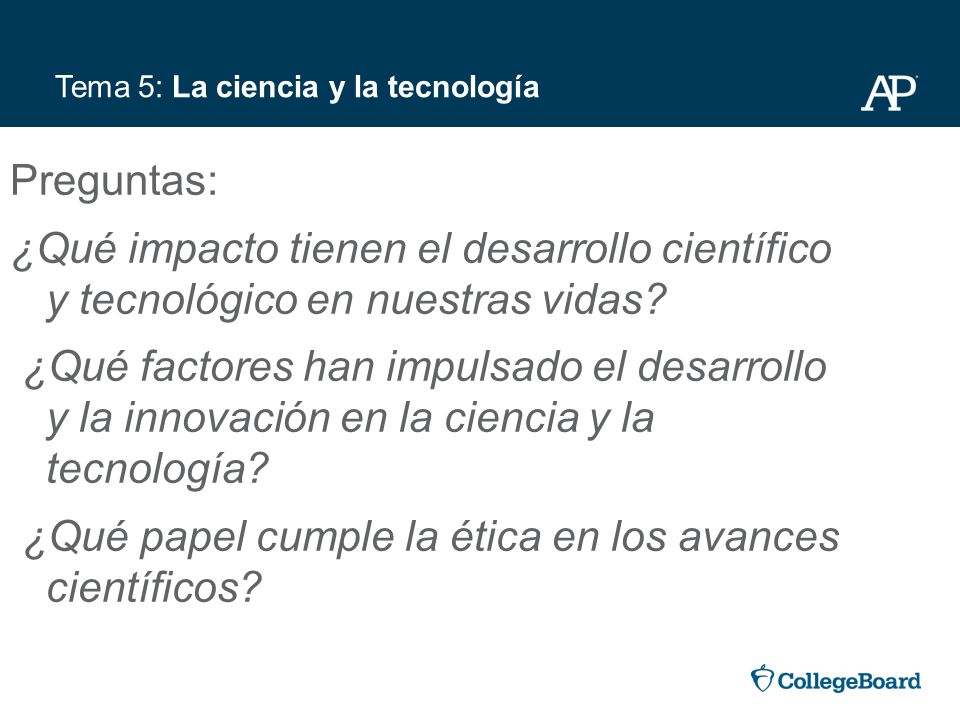 Tema 5: La ciencia y la tecnología

AP

Preguntas:

¿Qué impacto tienen el desarrollo científico y tecnológico en nuestras vidas?

¿Qué factores han impulsado el desarrollo y la innovación en la ciencia y la tecnología?

¿Qué papel cumple la ética en los avances científicos?

CollegeBoard